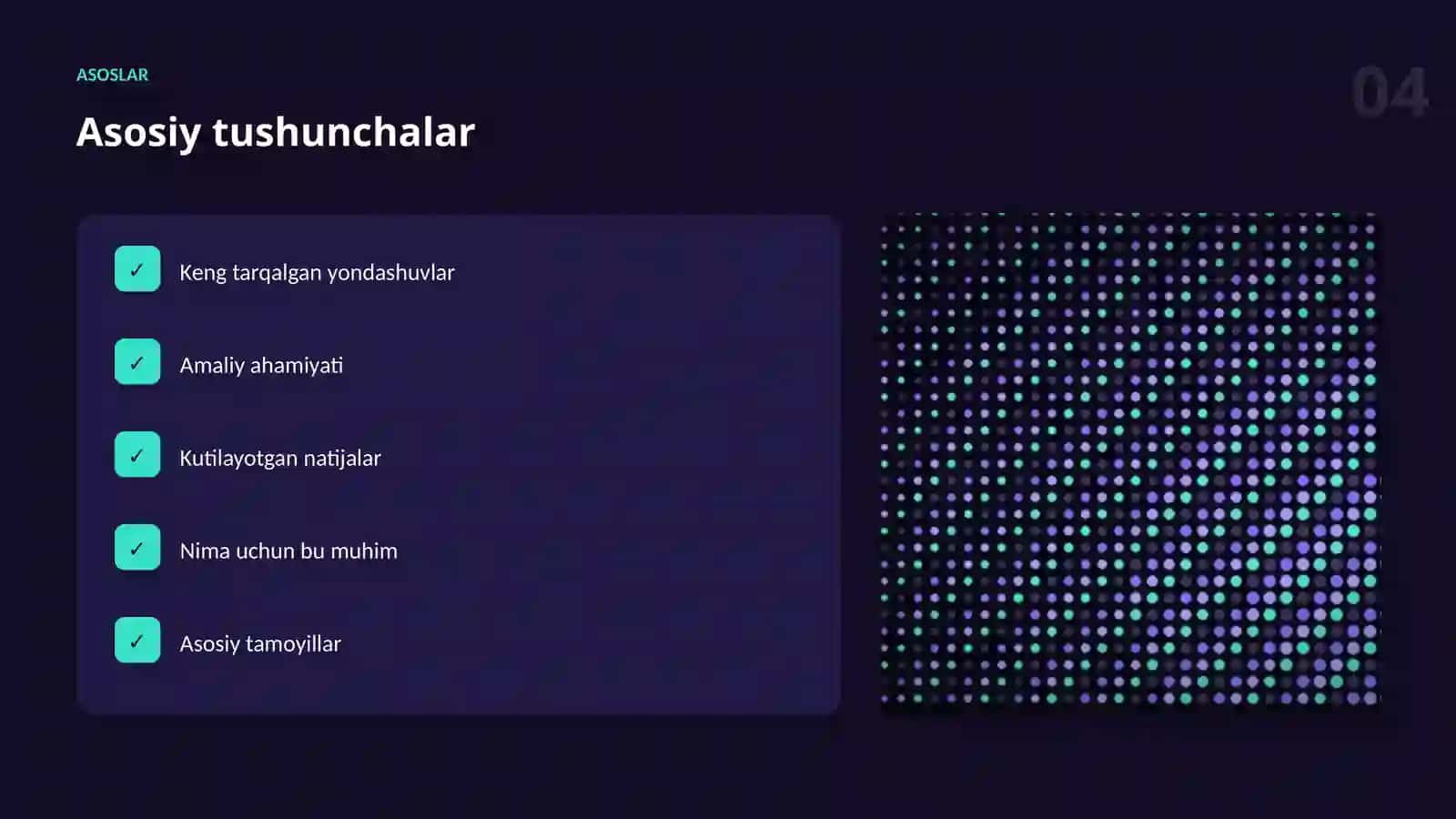 ASOSLAR

04

Asosiy tushunchalar

✓ Keng tarqalgan yondashuvlar

✓ Amaliy ahamiyati

✓ Kutilayotgan natijalar

✓ Nima uchun bu muhim

✓ Asosiy tamoyillar